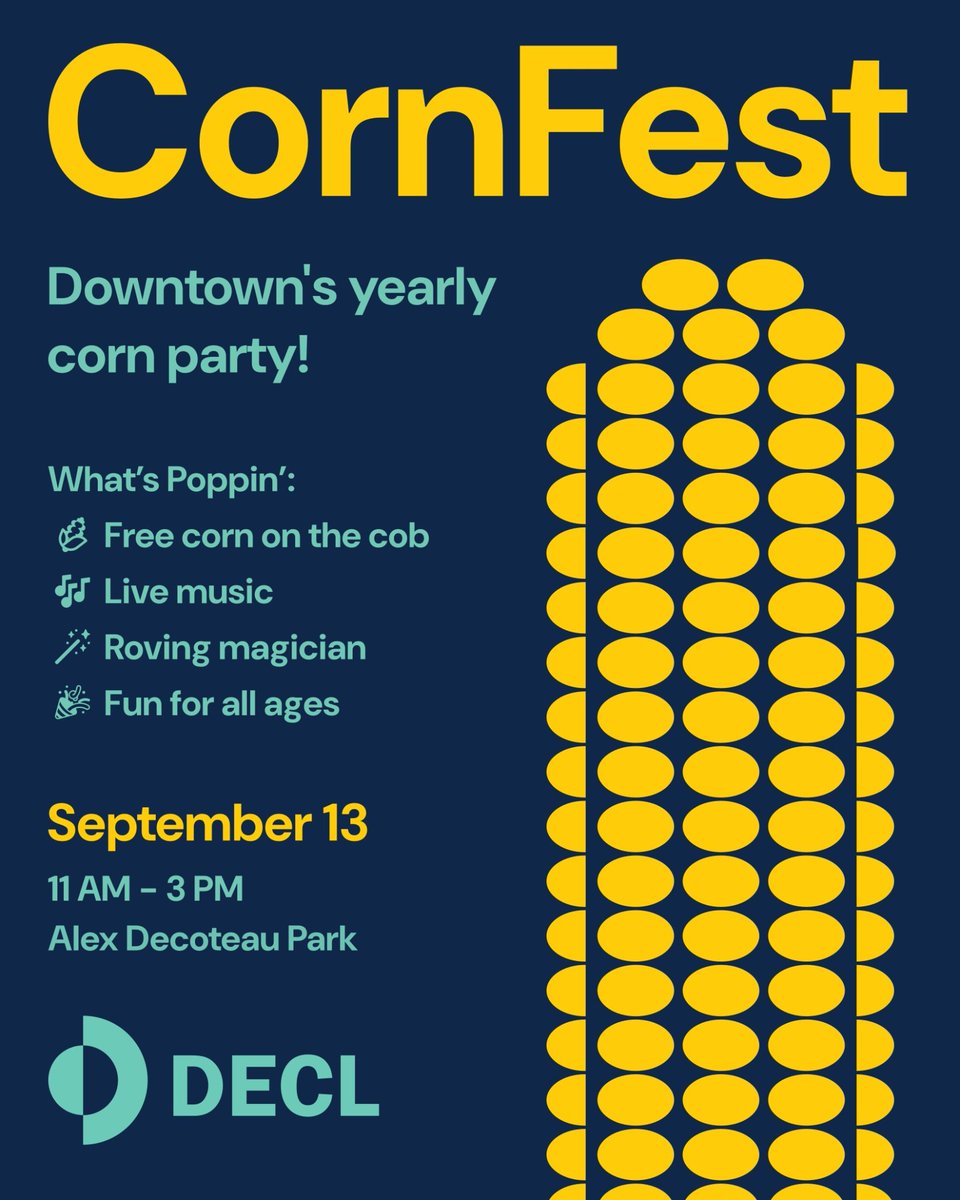 CornFest

Downtown's yearly corn party!

What's Poppin':
Free corn on the cob
Live music
Roving magician
Fun for all ages

September 13
11 AM - 3 PM
Alex Decoteau Park

DECL